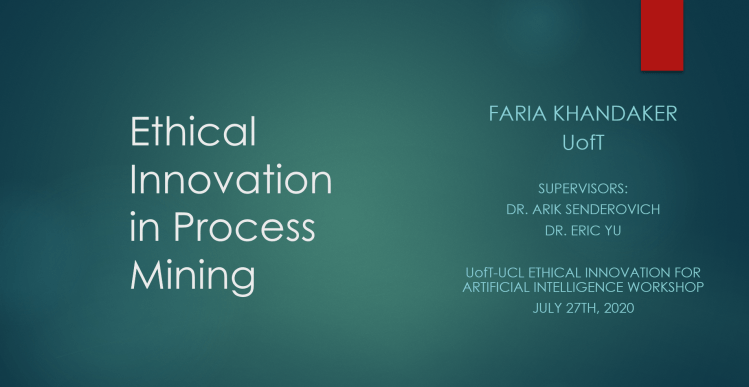 Ethical Innovation in Process Mining

FARIA KHANDAKER
UofT

SUPERVISORS:
DR. ARIK SENDEROVICH
DR. ERIC YU

UofT-UCL ETHICAL INNOVATION FOR ARTIFICIAL INTELLIGENCE WORKSHOP
JULY 27TH, 2020